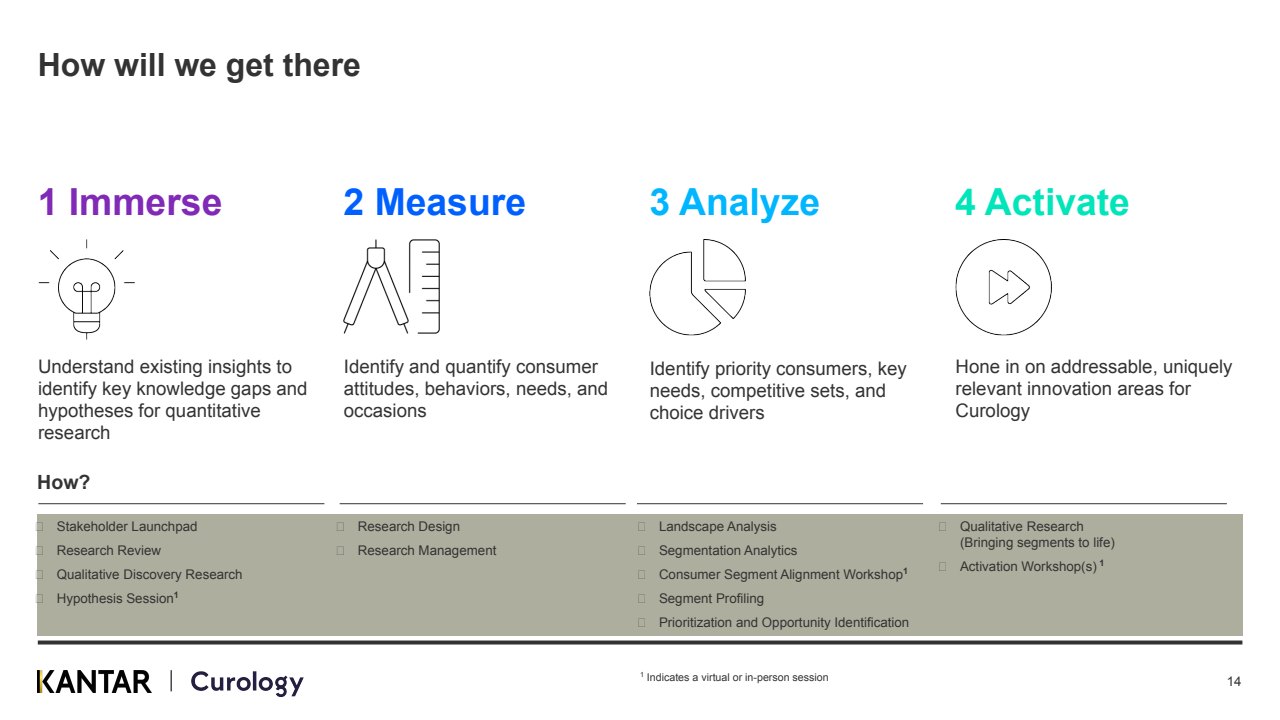 How will we get there

1 Immerse

Understand existing insights to identify key knowledge gaps and hypotheses for quantitative research

2 Measure

Identify and quantify consumer attitudes, behaviors, needs, and occasions

3 Analyze

Identify priority consumers, key needs, competitive sets, and choice drivers

4 Activate

Hone in on addressable, uniquely relevant innovation areas for Curology

How?

Stakeholder Launchpad
Research Review
Qualitative Discovery Research
Hypothesis Session$^1$

Research Design
Research Management

Landscape Analysis
Segmentation Analytics
Consumer Segment Alignment Workshop$^1$
Segment Profiling
Prioritization and Opportunity Identification

Qualitative Research (Bringing segments to life)
Activation Workshop(s)$^1$

KANTAR | Curology

$^1$ Indicates a virtual or in-person session

14